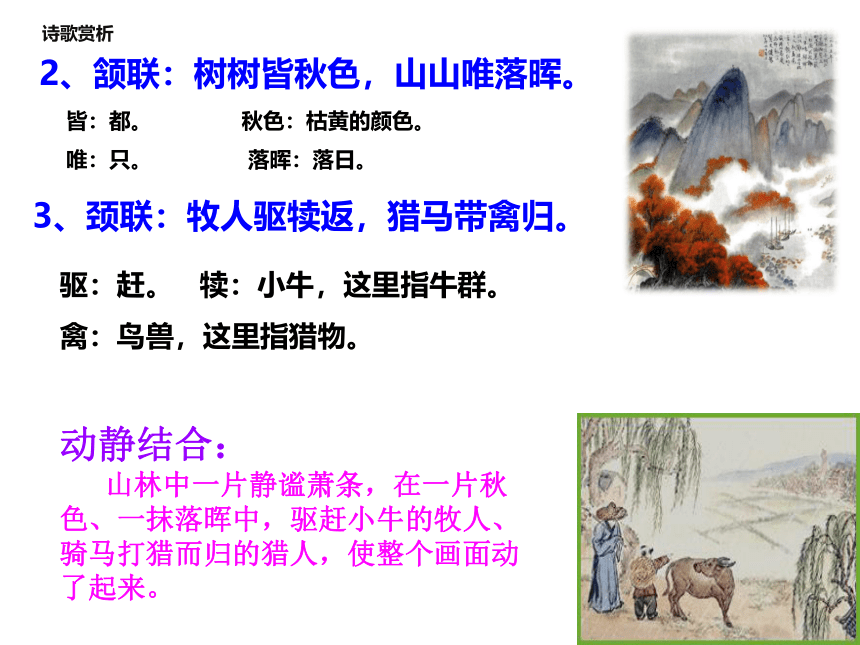 诗歌赏析

2、颔联：树树皆秋色，山山唯落晖。

皆：都。　　秋色：枯黄的颜色。

唯：只。　　落晖：落日。

3、颈联：牧人驱犊返，猎马带禽归。

驱：赶。　犊：小牛，这里指牛群。

禽：鸟兽，这里指猎物。

动静结合：

山林中一片静谧萧条，在一片秋色、一抹落晖中，驱赶小牛的牧人、骑马打猎而归的猎人，使整个画面动了起来。